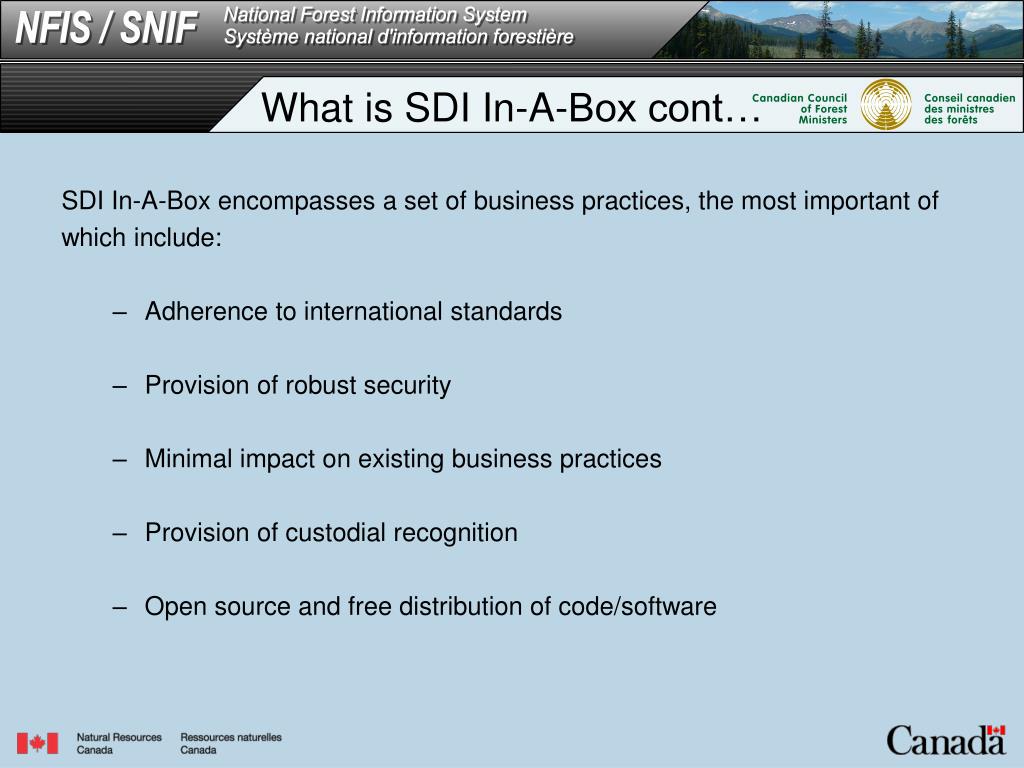 NFIS / SNIF
National Forest Information System
Système national d'information forestière

What is SDI In-A-Box cont…
Canadian Council of Forest Ministers
Conseil canadien des ministres des forêts

SDI In-A-Box encompasses a set of business practices, the most important of which include:

– Adherence to international standards

– Provision of robust security

– Minimal impact on existing business practices

– Provision of custodial recognition

– Open source and free distribution of code/software

Natural Resources Canada
Ressources naturelles Canada
Canada